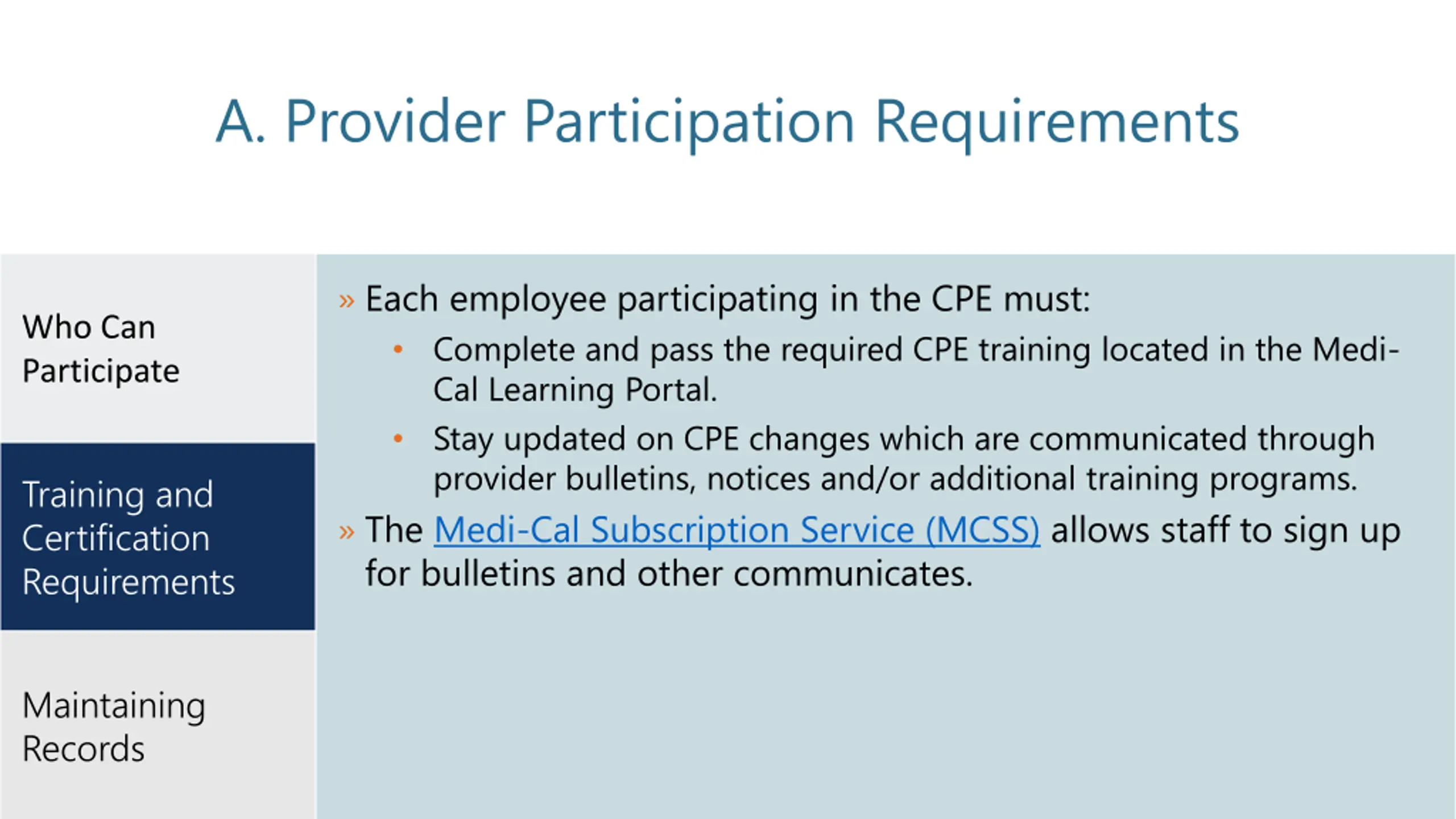 A. Provider Participation Requirements

Who Can Participate

Training and Certification Requirements

Maintaining Records

» Each employee participating in the CPE must:

• Complete and pass the required CPE training located in the Medi-Cal Learning Portal.

• Stay updated on CPE changes which are communicated through provider bulletins, notices and/or additional training programs.

» The Medi-Cal Subscription Service (MCSS) allows staff to sign up for bulletins and other communicates.